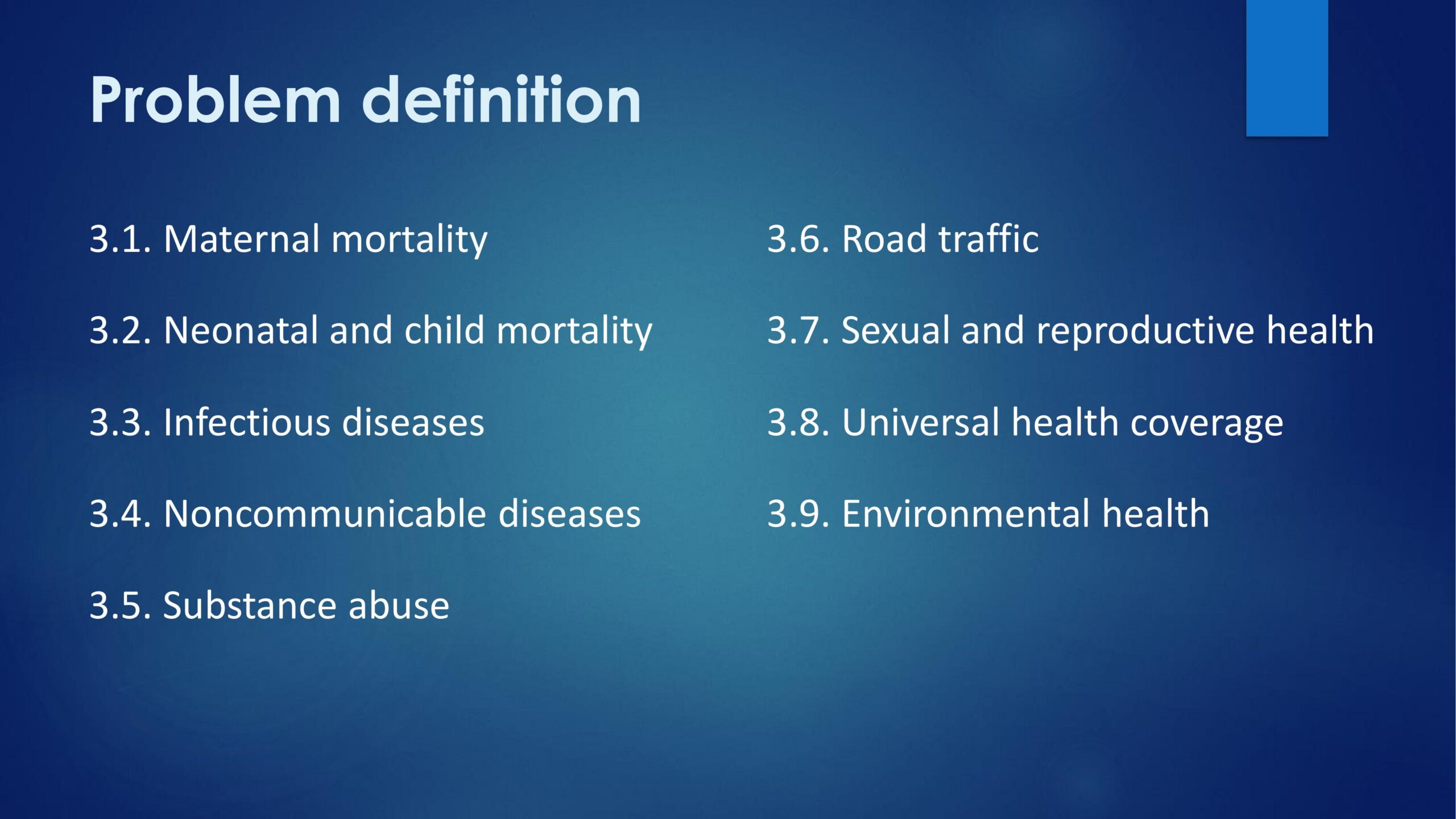 Problem definition

3.1. Maternal mortality

3.2. Neonatal and child mortality

3.3. Infectious diseases

3.4. Noncommunicable diseases

3.5. Substance abuse

3.6. Road traffic

3.7. Sexual and reproductive health

3.8. Universal health coverage

3.9. Environmental health